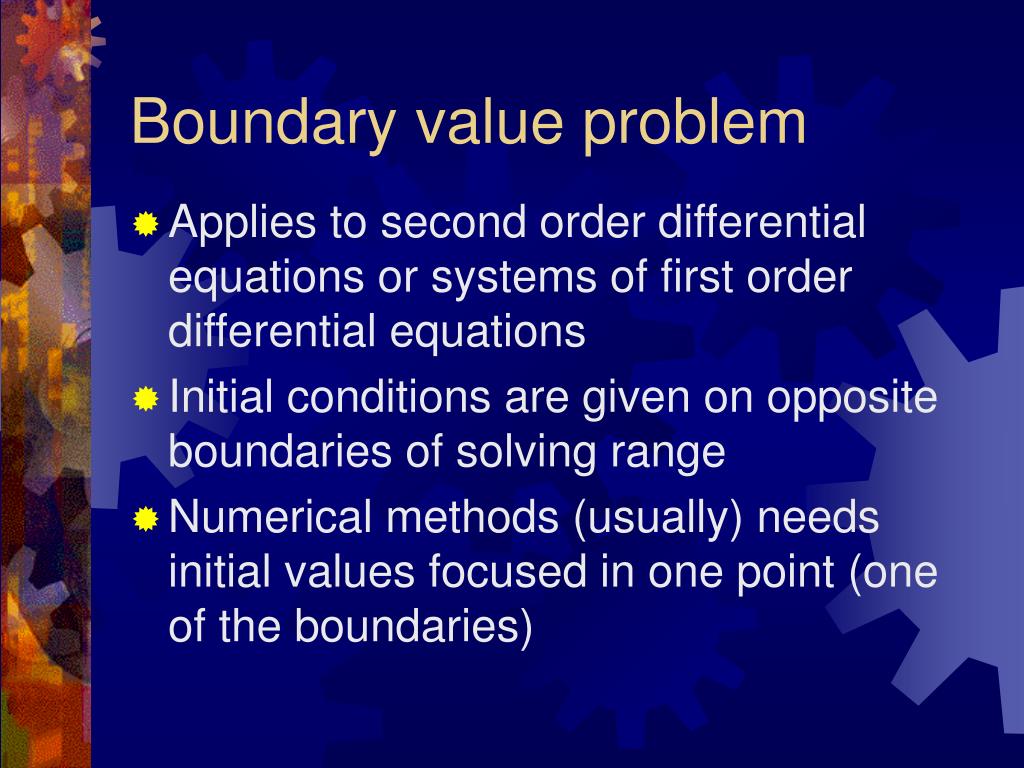 Boundary value problem

Applies to second order differential equations or systems of first order differential equations

Initial conditions are given on opposite boundaries of solving range

Numerical methods (usually) needs initial values focused in one point (one of the boundaries)